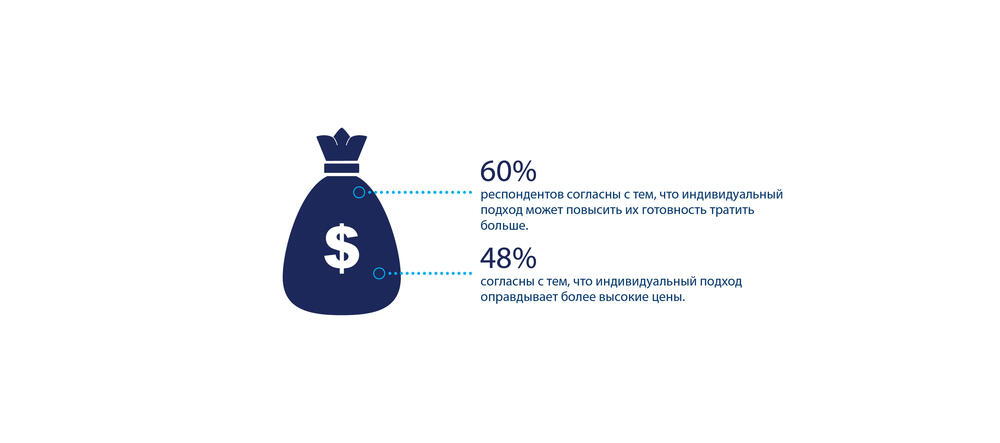 $

60%
респондентов согласны с тем, что индивидуальный подход может повысить их готовность тратить больше.

48%
согласны с тем, что индивидуальный подход оправдывает более высокие цены.